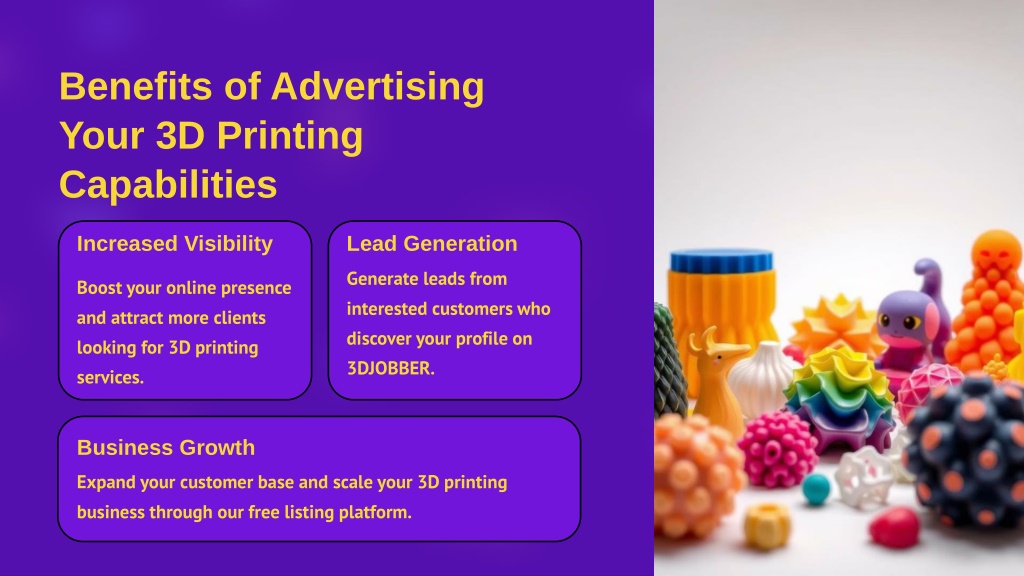 Benefits of Advertising Your 3D Printing Capabilities

Increased Visibility

Boost your online presence and attract more clients looking for 3D printing services.

Lead Generation

Generate leads from interested customers who discover your profile on 3DJOBBER.

Business Growth

Expand your customer base and scale your 3D printing business through our free listing platform.